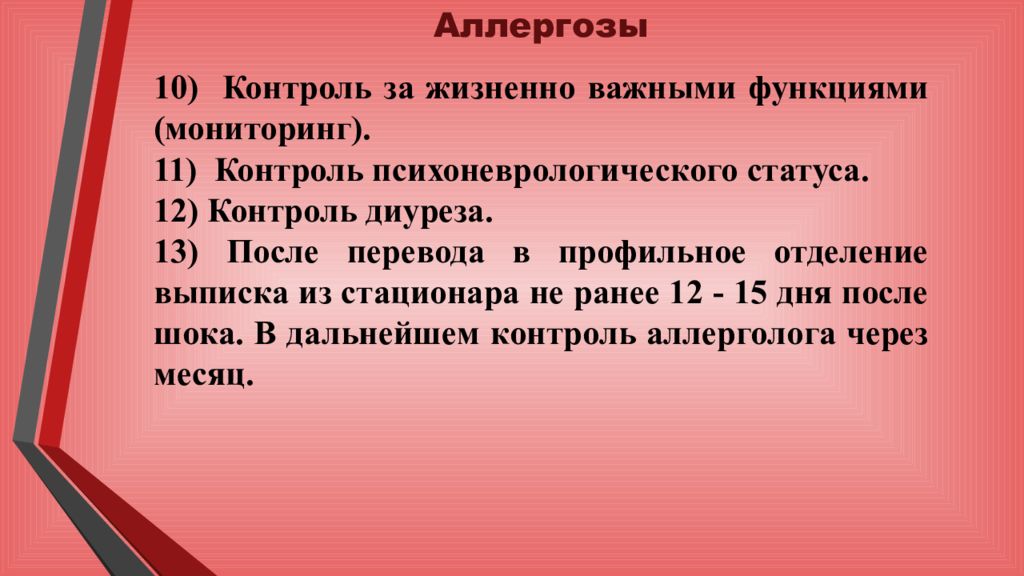 Аллергозы

10) Контроль за жизненно важными функциями (мониторинг).
11) Контроль психоневрологического статуса.
12) Контроль диуреза.
13) После перевода в профильное отделение выписка из стационара не ранее 12 - 15 дня после шока. В дальнейшем контроль аллерголога через месяц.